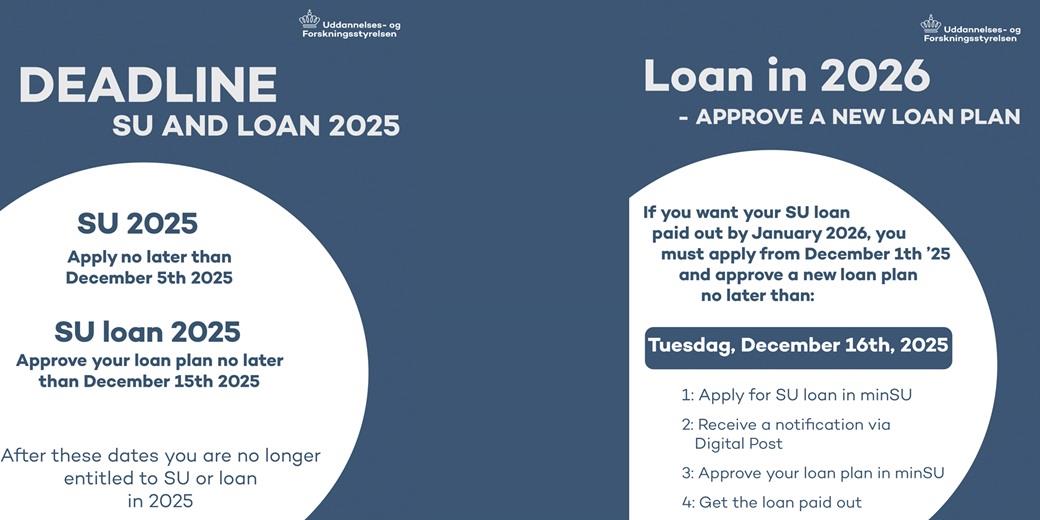 Uddannelses- og Forskningsstyrelsen

DEADLINE
SU AND LOAN 2025

SU 2025
Apply no later than December 5th 2025

SU loan 2025
Approve your loan plan no later than December 15th 2025

After these dates you are no longer entitled to SU or loan in 2025

Uddannelses- og Forskningsstyrelsen

Loan in 2026
- APPROVE A NEW LOAN PLAN

If you want your SU loan paid out by January 2026, you must apply from December 1th '25 and approve a new loan plan no later than:

Tuesdag, December 16th, 2025

1: Apply for SU loan in minSU

2: Receive a notification via Digital Post

3: Approve your loan plan in minSU

4: Get the loan paid out